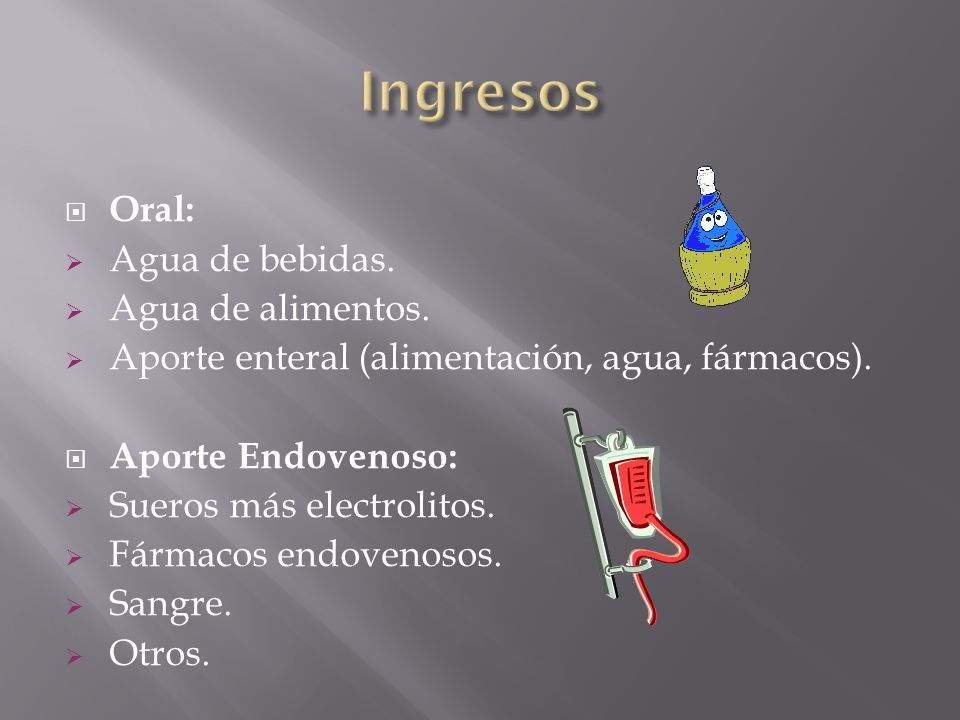 Ingresos

Oral:
Agua de bebidas.
Agua de alimentos.
Aporte enteral (alimentación, agua, fármacos).

Aporte Endovenoso:
Sueros más electrolitos.
Fármacos endovenosos.
Sangre.
Otros.